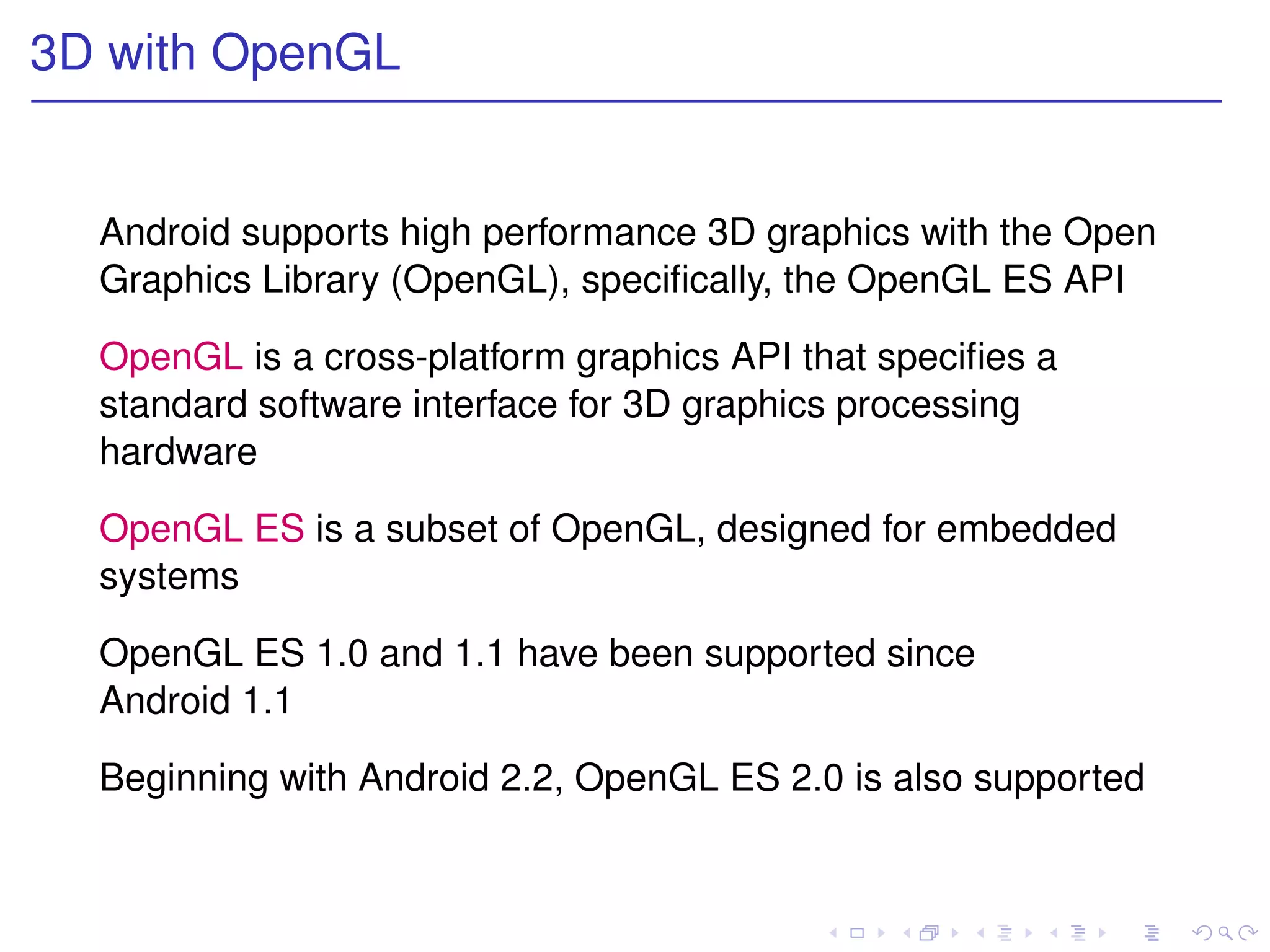 3D with OpenGL

Android supports high performance 3D graphics with the Open Graphics Library (OpenGL), specifically, the OpenGL ES API

OpenGL is a cross-platform graphics API that specifies a standard software interface for 3D graphics processing hardware

OpenGL ES is a subset of OpenGL, designed for embedded systems

OpenGL ES 1.0 and 1.1 have been supported since Android 1.1

Beginning with Android 2.2, OpenGL ES 2.0 is also supported